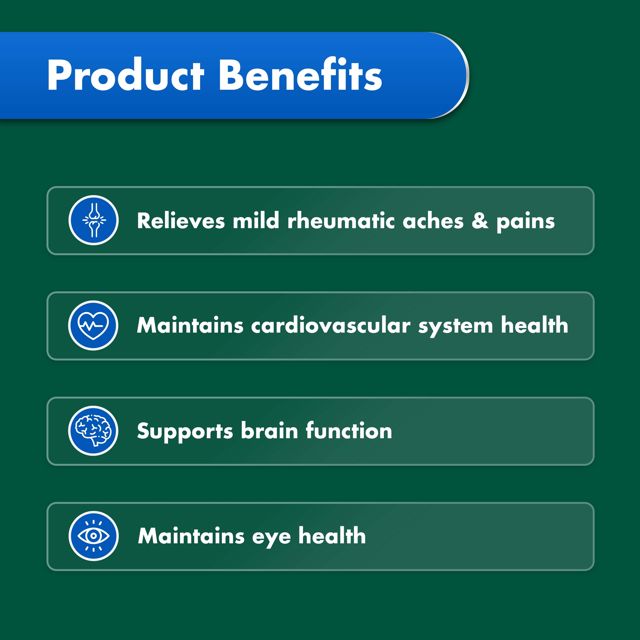 Product Benefits

Relieves mild rheumatic aches & pains

Maintains cardiovascular system health

Supports brain function

Maintains eye health